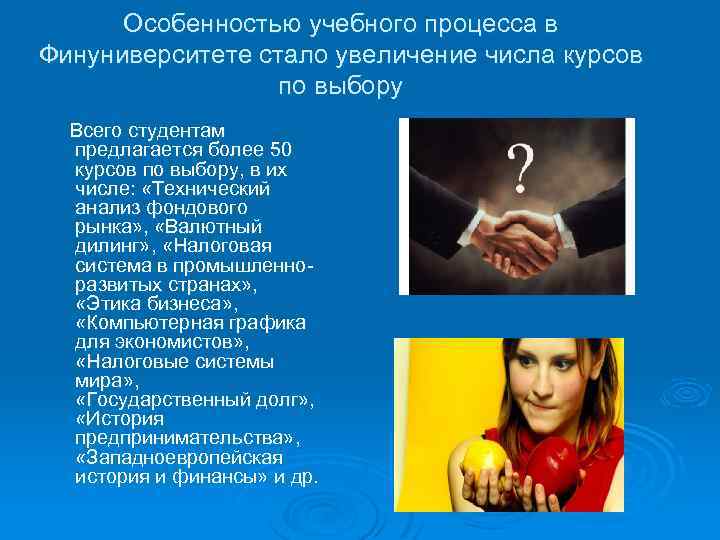 Особенностью учебного процесса в Финуниверситете стало увеличение числа курсов по выбору

Всего студентам предлагается более 50 курсов по выбору, в их числе: «Технический анализ фондового рынка», «Валютный дилинг», «Налоговая система в промышленно-развитых странах», «Этика бизнеса», «Компьютерная графика для экономистов», «Налоговые системы мира», «Государственный долг», «История предпринимательства», «Западноевропейская история и финансы» и др.

?